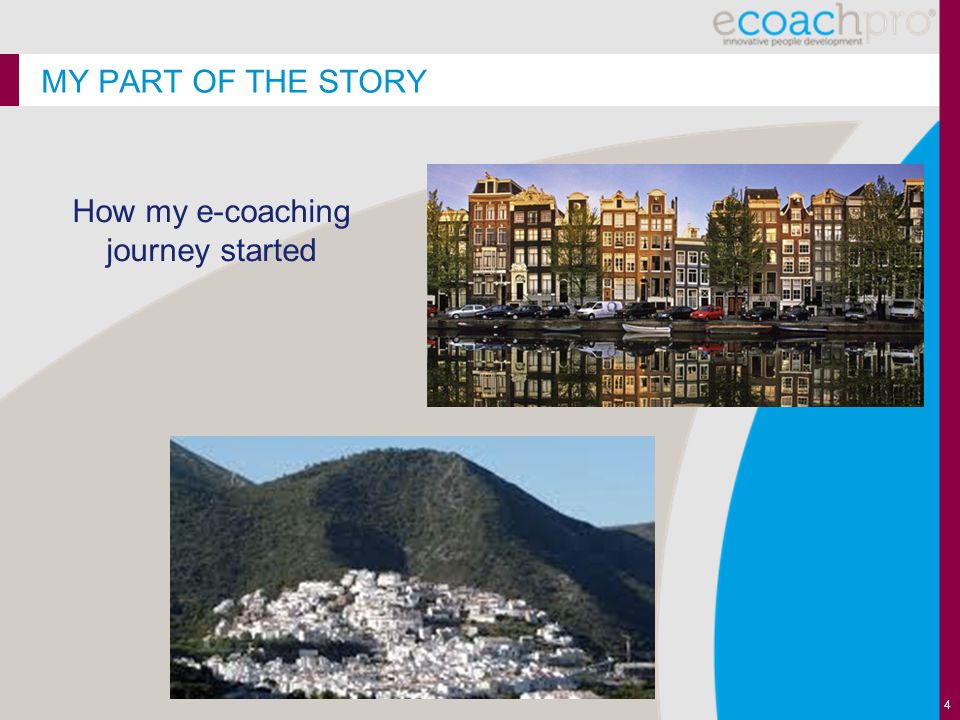 ecoachpro®
innovative people development

MY PART OF THE STORY

How my e-coaching journey started

4